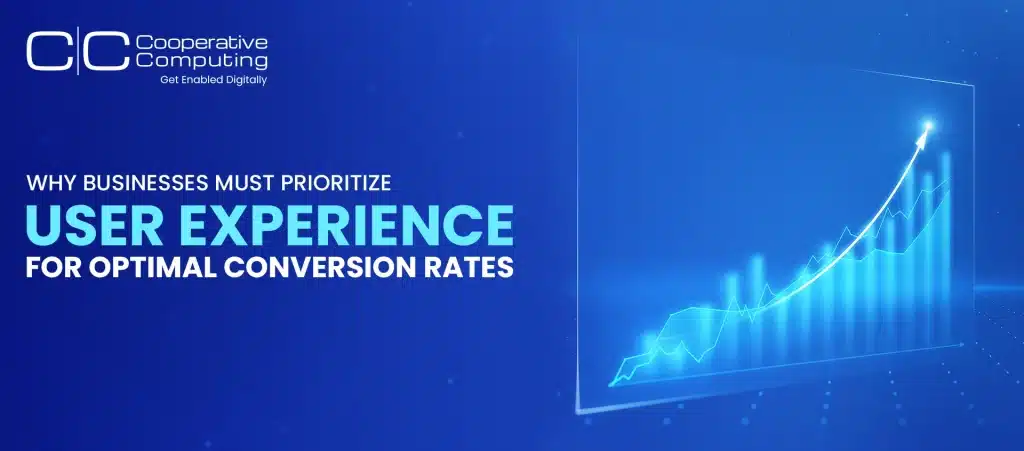 C|C Cooperative Computing
Get Enabled Digitally

WHY BUSINESSES MUST PRIORITIZE
USER EXPERIENCE
FOR OPTIMAL CONVERSION RATES